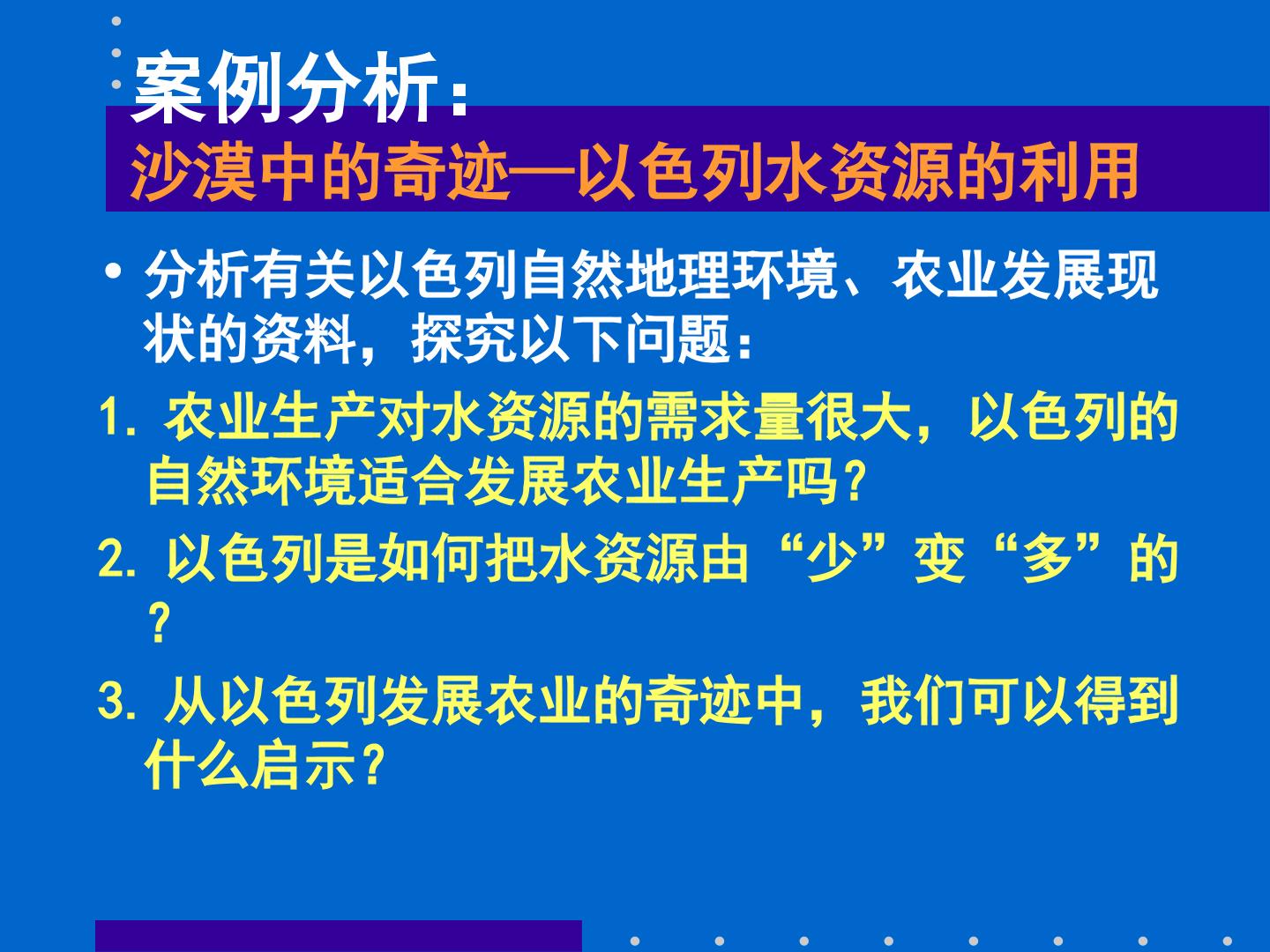 案例分析：
沙漠中的奇迹—以色列水资源的利用

• 分析有关以色列自然地理环境、农业发展现状的资料，探究以下问题：

1. 农业生产对水资源的需求量很大，以色列的自然环境适合发展农业生产吗？

2. 以色列是如何把水资源由“少”变“多”的？

3. 从以色列发展农业的奇迹中，我们可以得到什么启示？